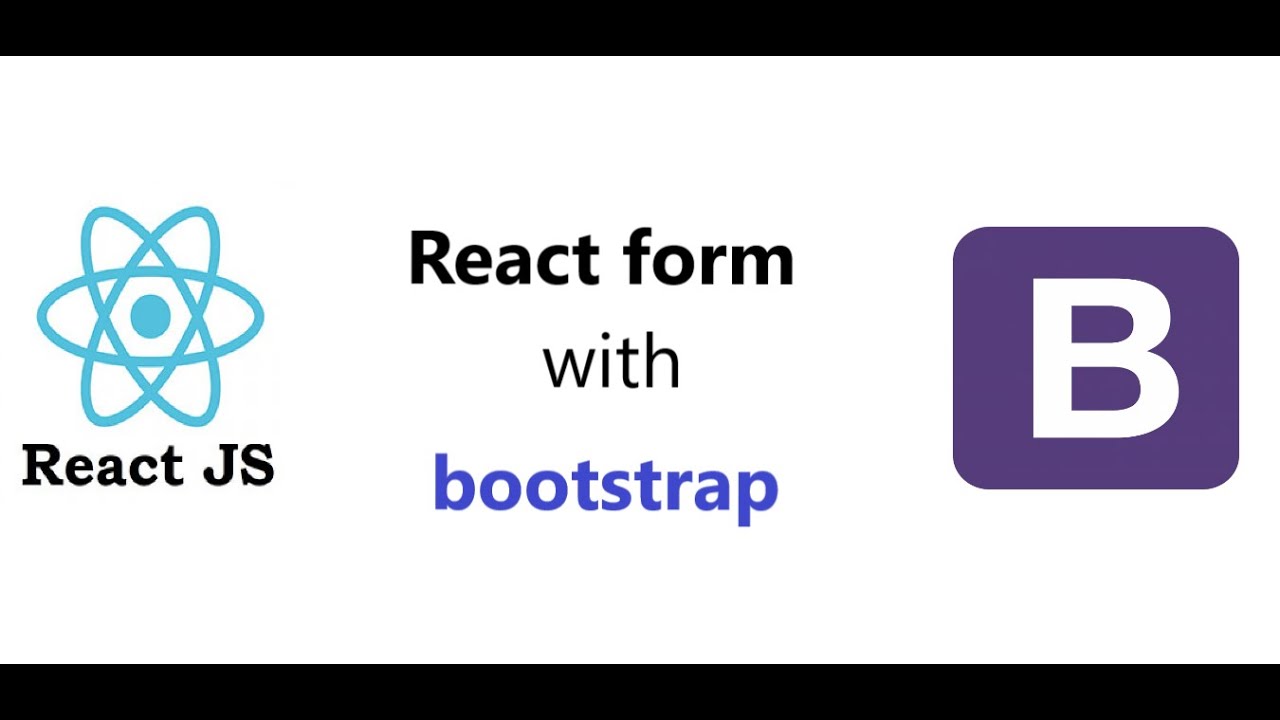 React JS

React form
with
bootstrap

B